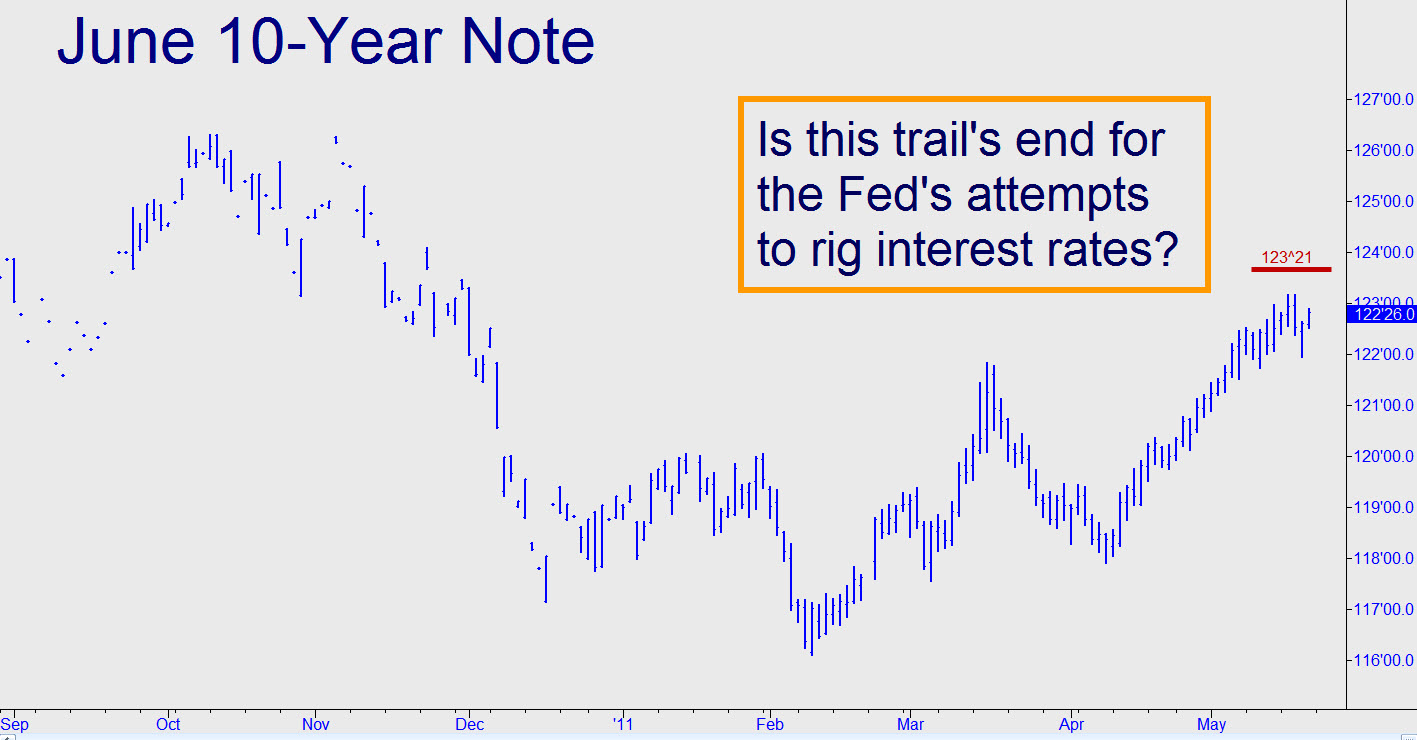 June 10-Year Note

Is this trail's end for the Fed's attempts to rig interest rates?

123^21

127'00.0
126'00.0
125'00.0
124'00.0
123'00.0
122'26.0
122'00.0
121'00.0
120'00.0
119'00.0
118'00.0
117'00.0
116'00.0

Sep Oct Nov Dec '11 Feb Mar Apr May